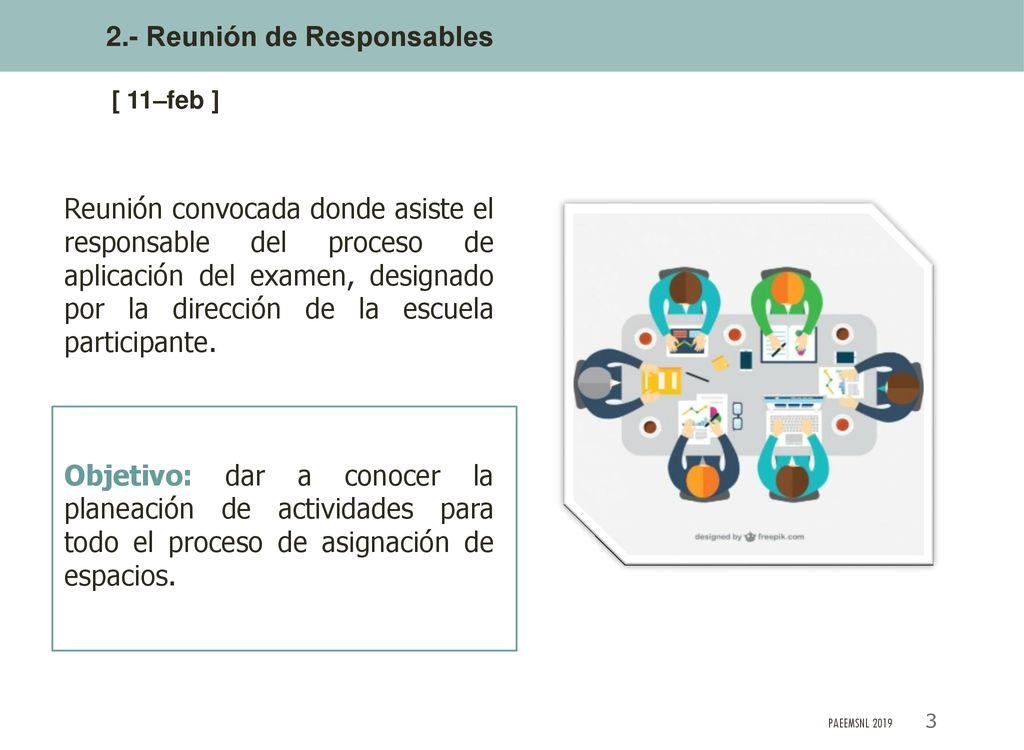 2.- Reunión de Responsables

[ 11–feb ]

Reunión convocada donde asiste el responsable del proceso de aplicación del examen, designado por la dirección de la escuela participante.

Objetivo: dar a conocer la planeación de actividades para todo el proceso de asignación de espacios.

designed by freepik.com

PAEEMSNL 2019 3